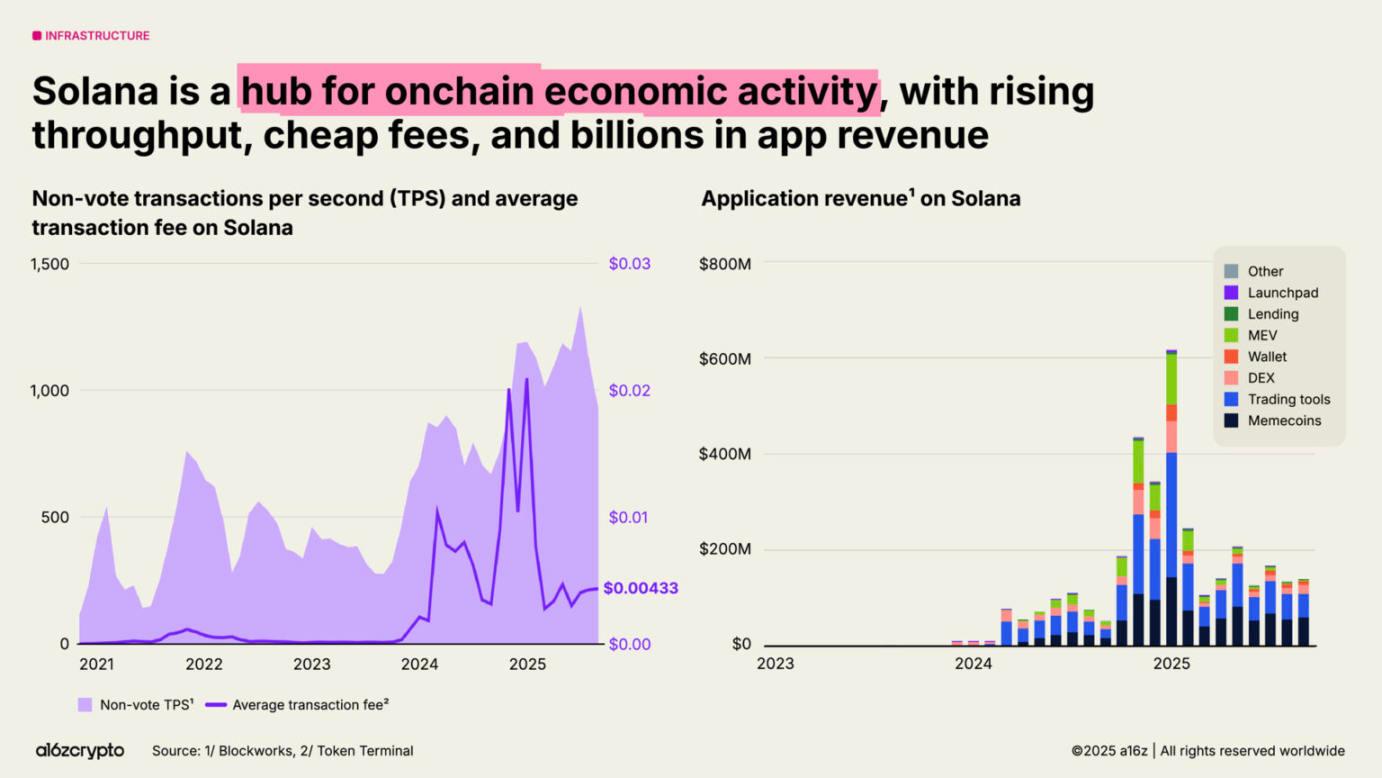 INFRASTRUCTURE

Solana is a hub for onchain economic activity, with rising throughput, cheap fees, and billions in app revenue

Non-vote transactions per second (TPS) and average transaction fee on Solana

1,500
1,000
500
0
$0.03
$0.02
$0.01
$0.00433
$0.00
2021
2022
2023
2024
2025

Non-vote TPS¹ Average transaction fee²

Application revenue¹ on Solana

$800M
$600M
$400M
$200M
$0
2023
2024
2025

Other
Launchpad
Lending
MEV
Wallet
DEX
Trading tools
Memecoins

a16zcrypto Source: 1/ Blockworks, 2/ Token Terminal

©2025 a16z | All rights reserved worldwide